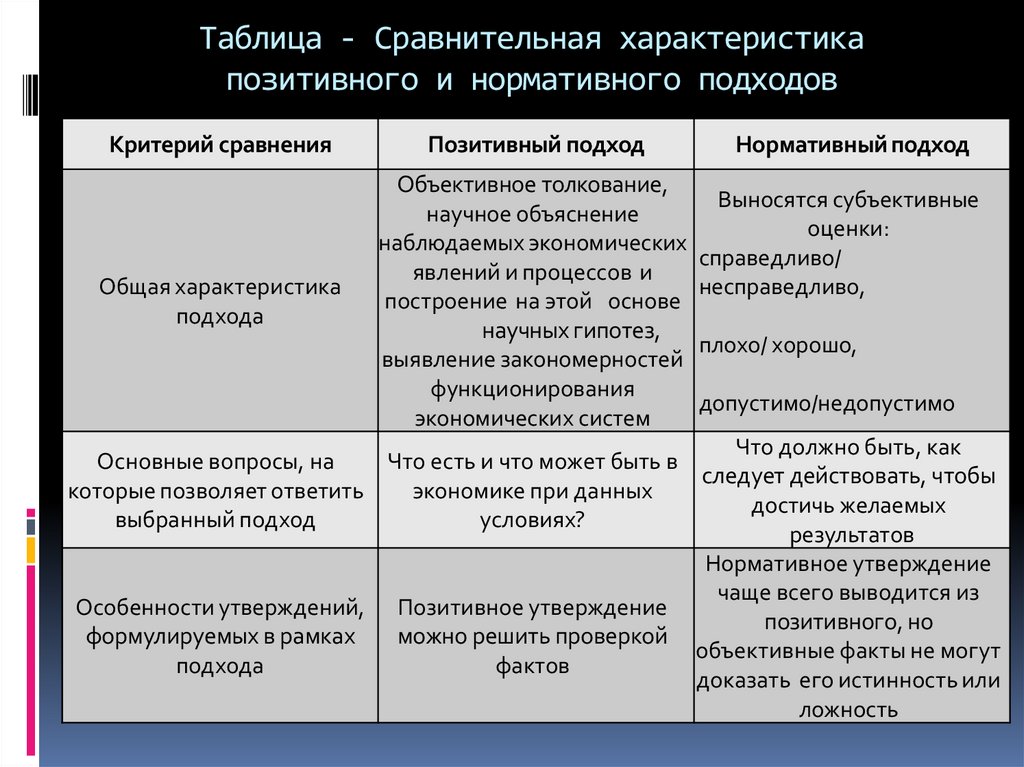 Таблица - Сравнительная характеристика позитивного и нормативного подходов

| Критерий сравнения | Позитивный подход | Нормативный подход |
|---|---|---|
| Общая характеристика подхода | Объективное толкование, научное объяснение наблюдаемых экономических явлений и процессов и построение на этой основе научных гипотез, выявление закономерностей функционирования экономических систем | Выносятся субъективные оценки: справедливо/ несправедливо, плохо/ хорошо, допустимо/недопустимо |
| Основные вопросы, на которые позволяет ответить выбранный подход | Что есть и что может быть в экономике при данных условиях? | Что должно быть, как следует действовать, чтобы достичь желаемых результатов |
| Особенности утверждений, формулируемых в рамках подхода | Позитивное утверждение можно решить проверкой фактов | Нормативное утверждение чаще всего выводится из позитивного, но объективные факты не могут доказать его истинность или ложность |